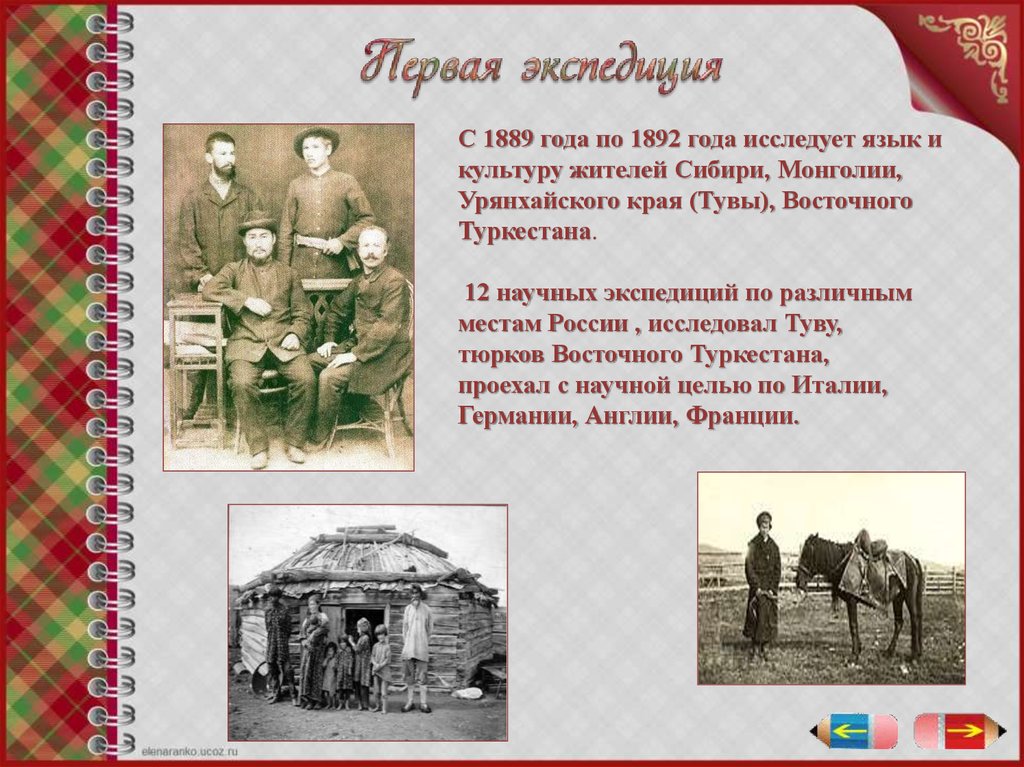 Первая экспедиция

С 1889 года по 1892 года исследует язык и культуру жителей Сибири, Монголии, Урянхайского края (Тувы), Восточного Туркестана.

12 научных экспедиций по различным местам России , исследовал Туву, тюрков Восточного Туркестана, проехал с научной целью по Италии, Германии, Англии, Франции.

elenaranko.ucoz.ru